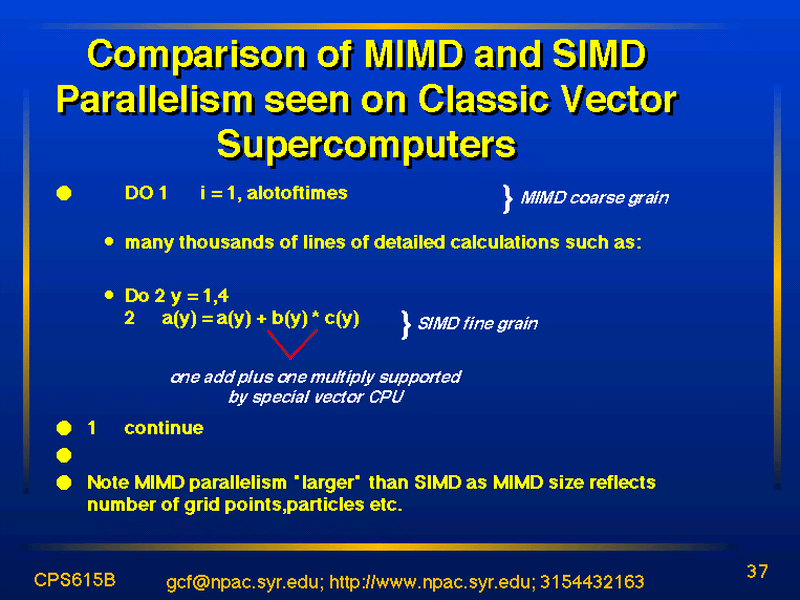 Comparison of MIMD and SIMD Parallelism seen on Classic Vector Supercomputers

DO 1 i = 1, alotoftimes } MIMD coarse grain

many thousands of lines of detailed calculations such as:

Do 2 y = 1,4
2 a(y) = a(y) + b(y) * c(y) } SIMD fine grain

one add plus one multiply supported by special vector CPU

1 continue

Note MIMD parallelism "larger" than SIMD as MIMD size reflects number of grid points,particles etc.

CPS615B gcf@npac.syr.edu; http://www.npac.syr.edu; 3154432163 37